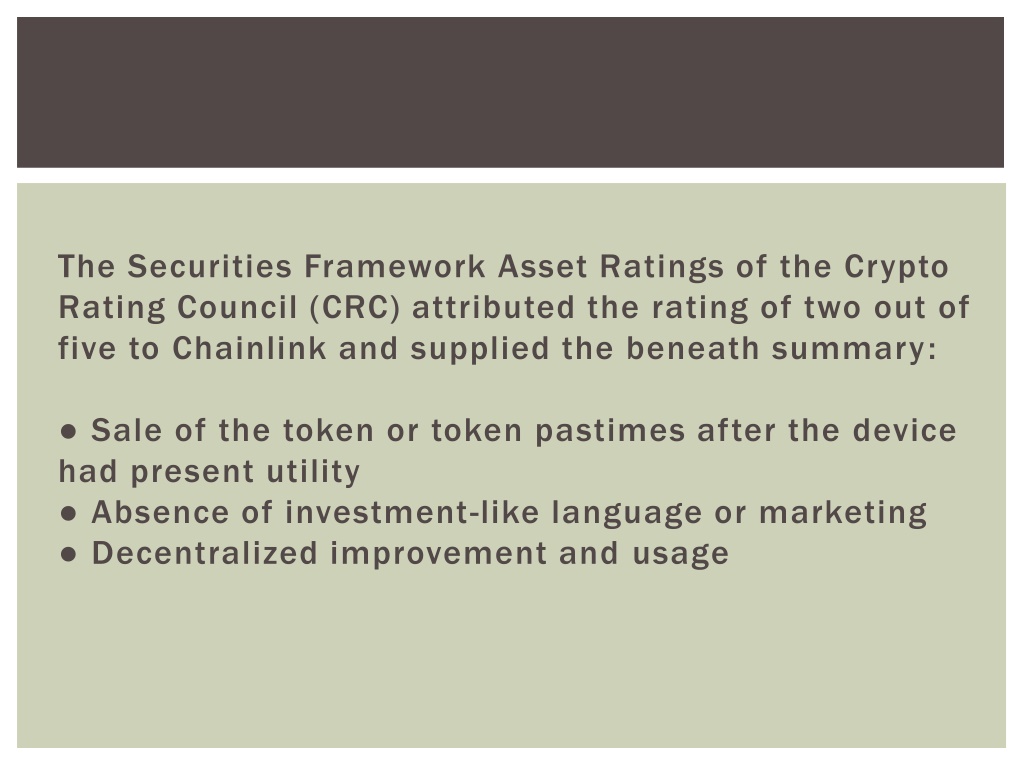 The Securities Framework Asset Ratings of the Crypto Rating Council (CRC) attributed the rating of two out of five to Chainlink and supplied the beneath summary:

● Sale of the token or token pastimes after the device had present utility
● Absence of investment-like language or marketing
● Decentralized improvement and usage